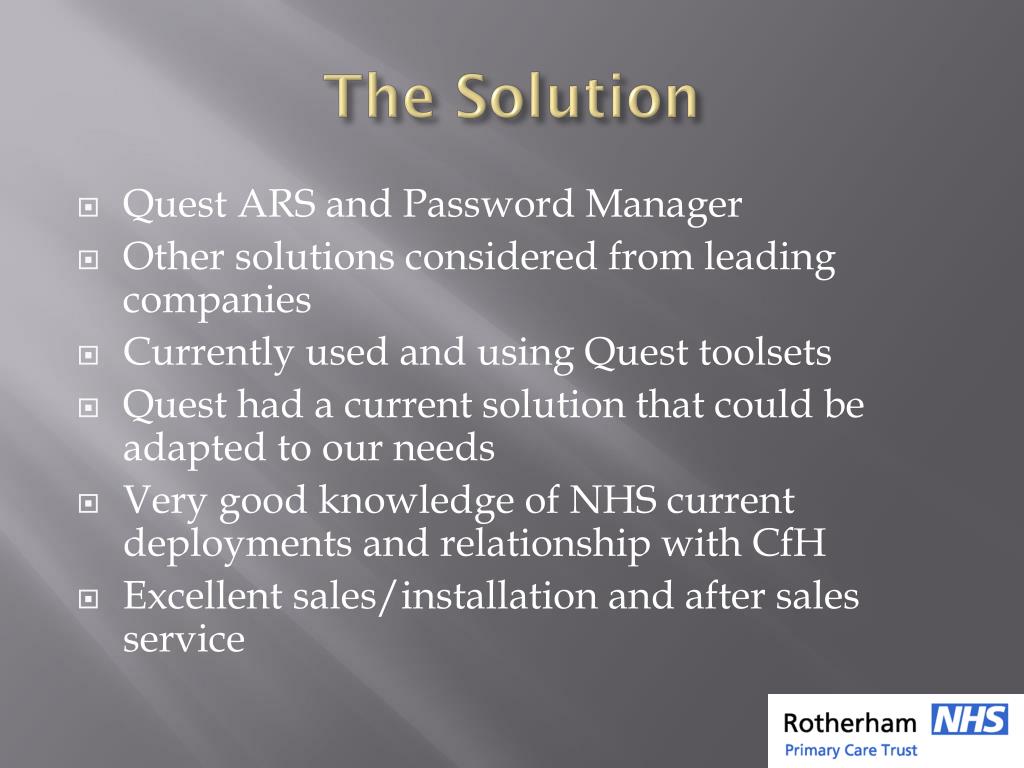 The Solution

Quest ARS and Password Manager
Other solutions considered from leading companies
Currently used and using Quest toolsets
Quest had a current solution that could be adapted to our needs
Very good knowledge of NHS current deployments and relationship with CfH
Excellent sales/installation and after sales service

Rotherham NHS
Primary Care Trust